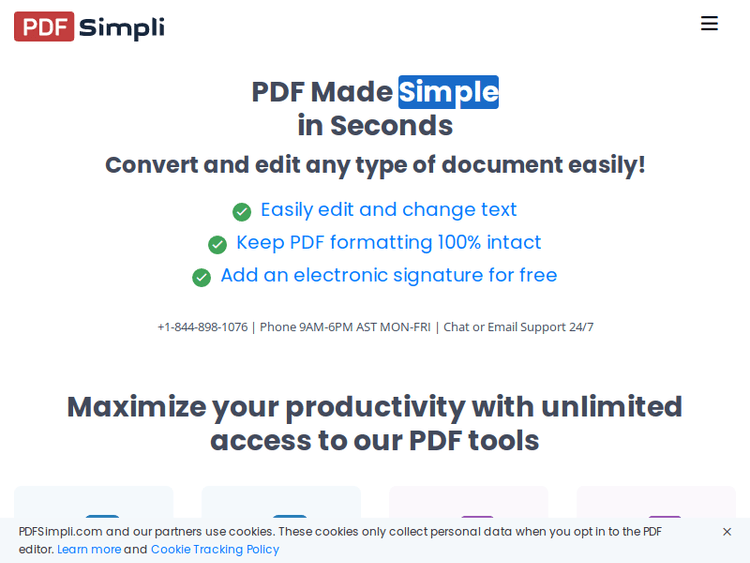 PDF Simpli

PDF Made Simple in Seconds

Convert and edit any type of document easily!

Easily edit and change text

Keep PDF formatting 100% intact

Add an electronic signature for free

+1-844-898-1076 | Phone 9AM-6PM AST MON-FRI | Chat or Email Support 24/7

Maximize your productivity with unlimited access to our PDF tools

PDFSimpli.com and our partners use cookies. These cookies only collect personal data when you opt in to the PDF editor. Learn more and Cookie Tracking Policy

×